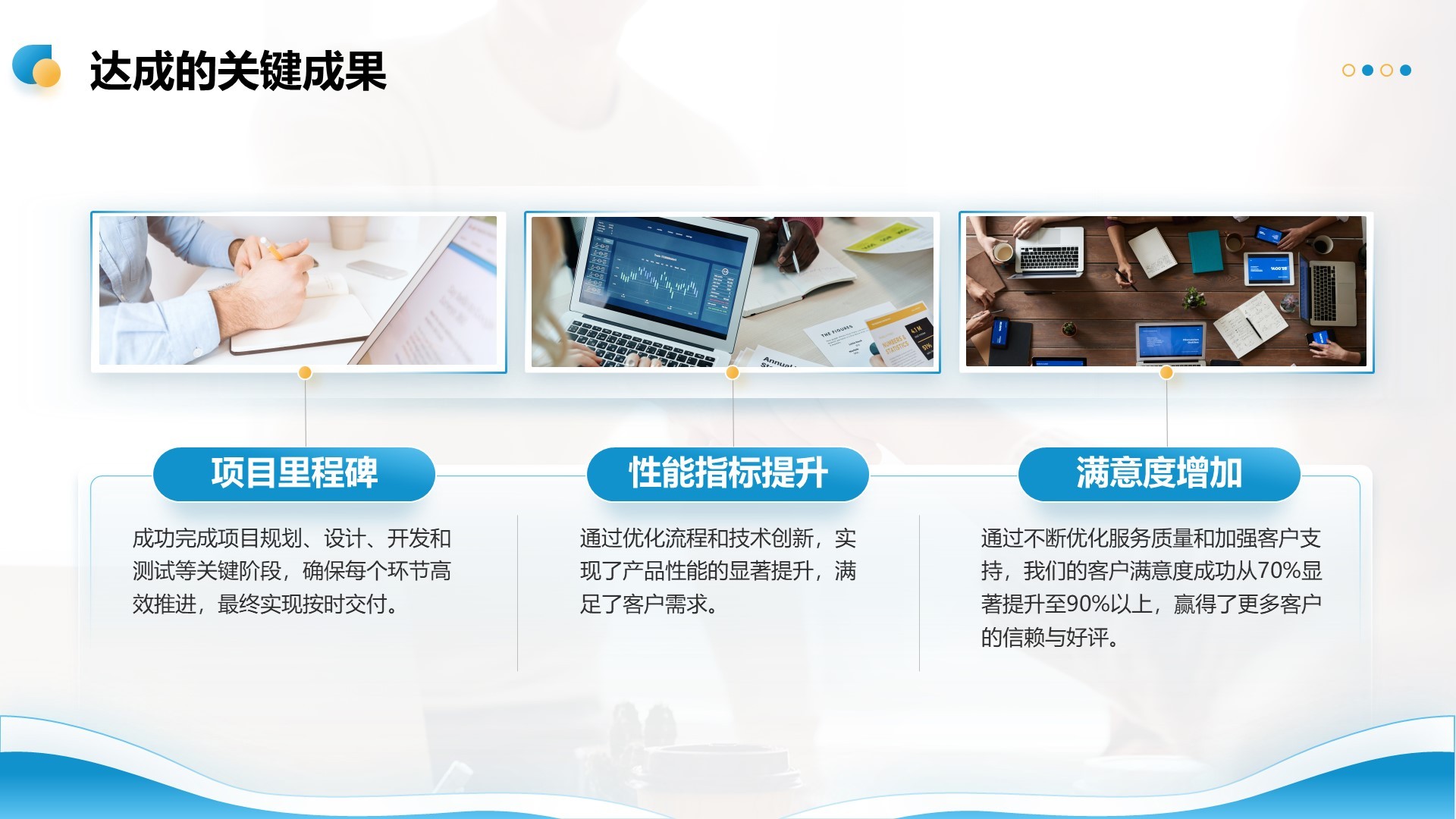 达成的关键成果

项目里程碑

成功完成项目规划、设计、开发和测试等关键阶段，确保每个环节高效推进，最终实现按时交付。

性能指标提升

通过优化流程和技术创新，实现了产品性能的显著提升，满足了客户需求。

满意度增加

通过不断优化服务质量和加强客户支持，我们的客户满意度成功从70%显著提升至90%以上，赢得了更多客户的信赖与好评。